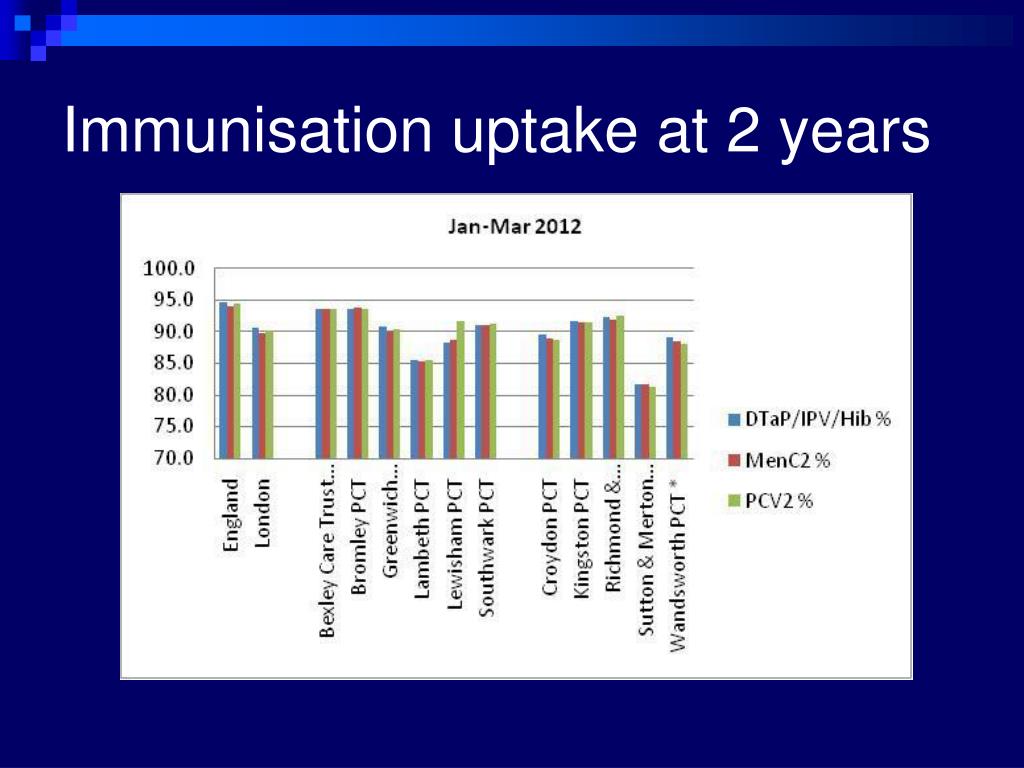 Immunisation uptake at 2 years

Jan-Mar 2012

100.0
95.0
90.0
85.0
80.0
75.0
70.0

England
London
Bexley Care Trust...
Bromley PCT
Greenwich...
Lambeth PCT
Lewisham PCT
Southwark PCT
Croydon PCT
Kingston PCT
Richmond &...
Sutton & Merton...
Wandsworth PCT *

DTaP/IPV/Hib %
MenC2 %
PCV2 %